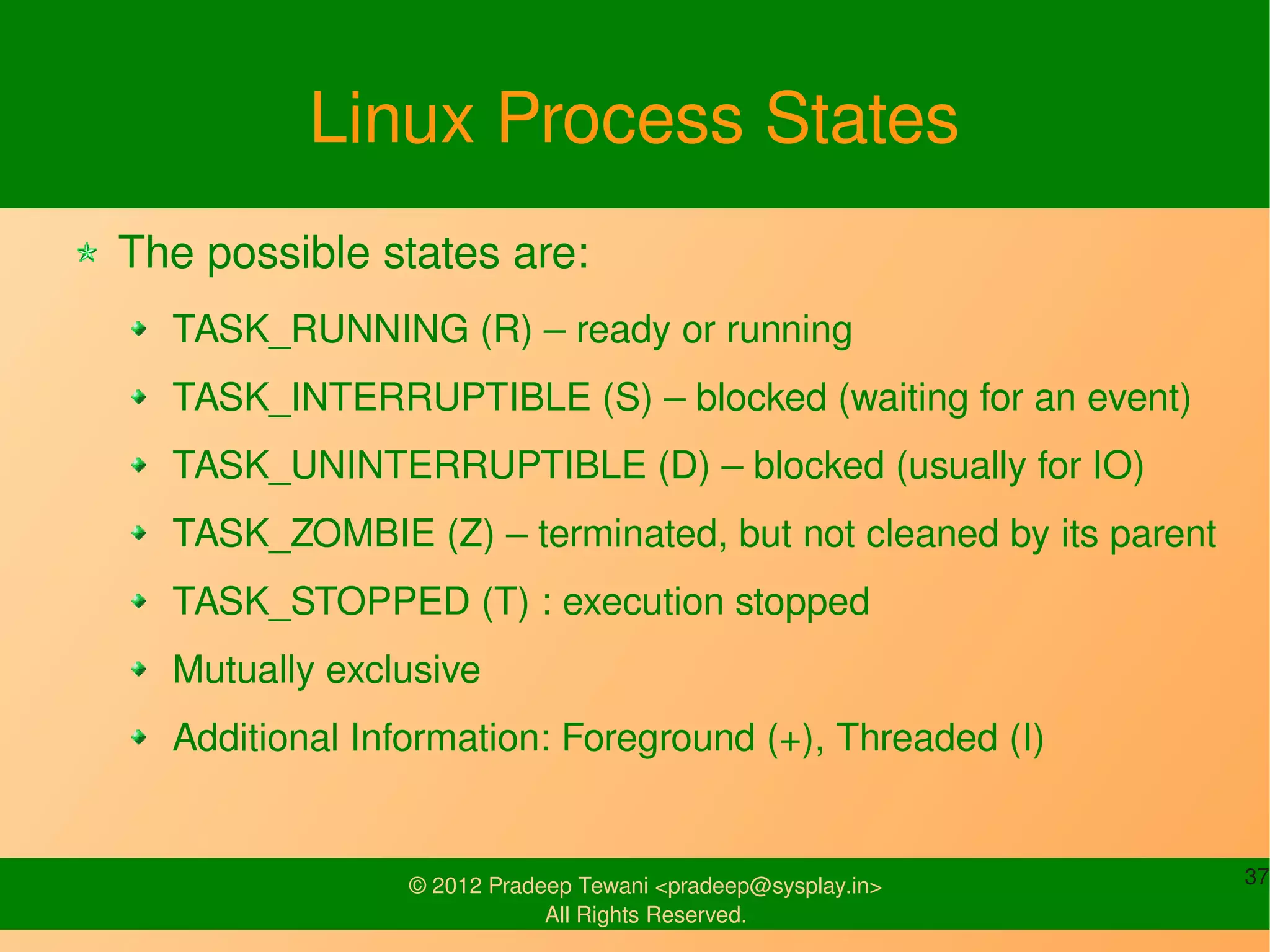 Linux Process States

The possible states are:

TASK_RUNNING (R) – ready or running

TASK_INTERRUPTIBLE (S) – blocked (waiting for an event)

TASK_UNINTERRUPTIBLE (D) – blocked (usually for IO)

TASK_ZOMBIE (Z) – terminated, but not cleaned by its parent

TASK_STOPPED (T) : execution stopped

Mutually exclusive

Additional Information: Foreground (+), Threaded (l)

© 2012 Pradeep Tewani <pradeep@sysplay.in>
All Rights Reserved.

37